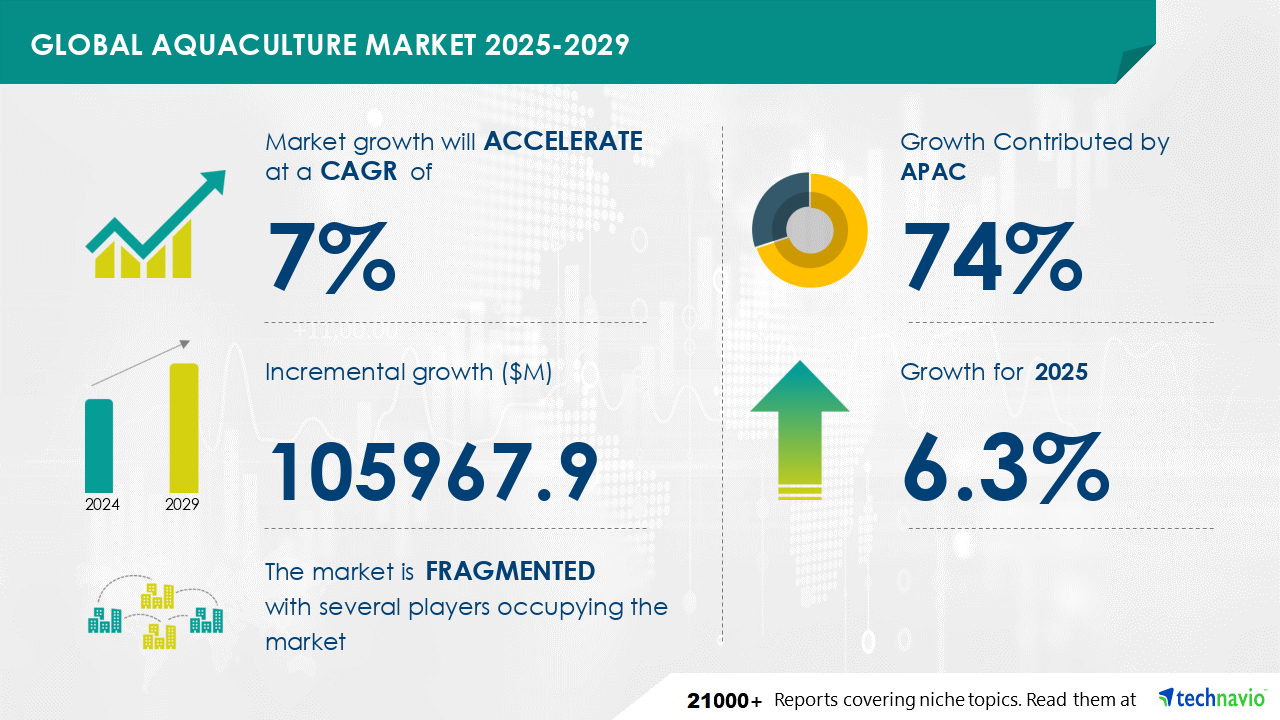 GLOBAL AQUACULTURE MARKET 2025-2029

Market growth will ACCELERATE at a CAGR of

7%

Incremental growth ($M)

105967.9

2024
2029

The market is FRAGMENTED with several players occupying the market

Growth Contributed by APAC

74%

Growth for 2025

6.3%

21000+ Reports covering niche topics. Read them at technavio